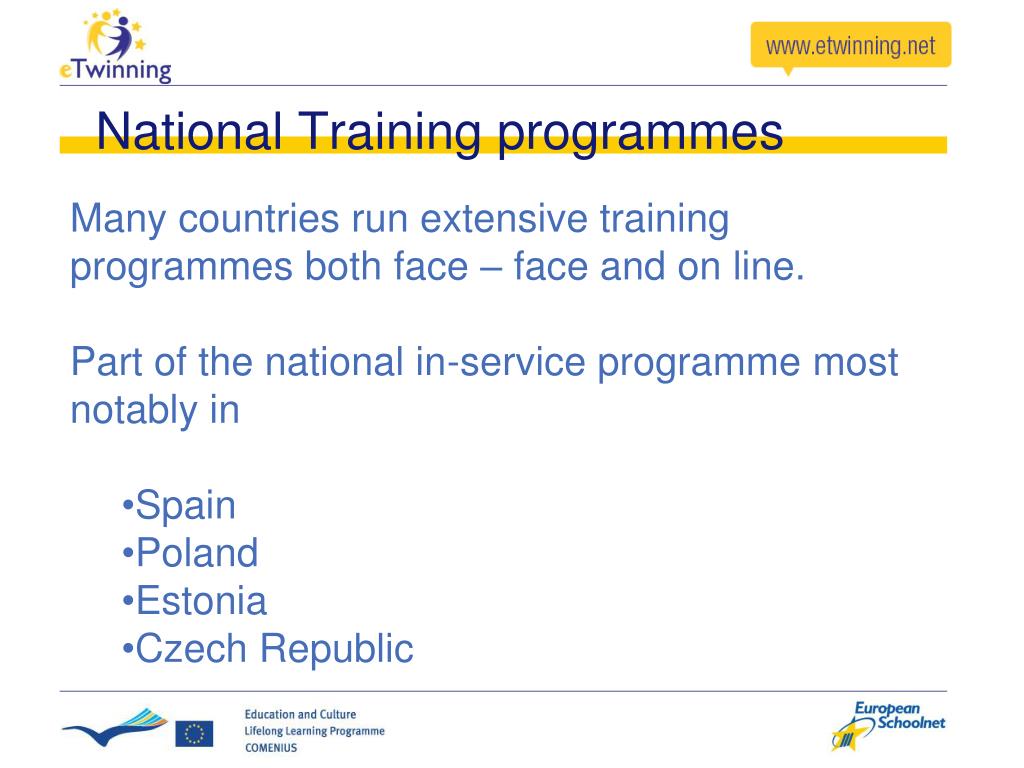 eTwinning

www.etwinning.net

National Training programmes

Many countries run extensive training programmes both face – face and on line.

Part of the national in-service programme most notably in

•Spain
•Poland
•Estonia
•Czech Republic

Education and Culture
Lifelong Learning Programme
COMENIUS

European Schoolnet